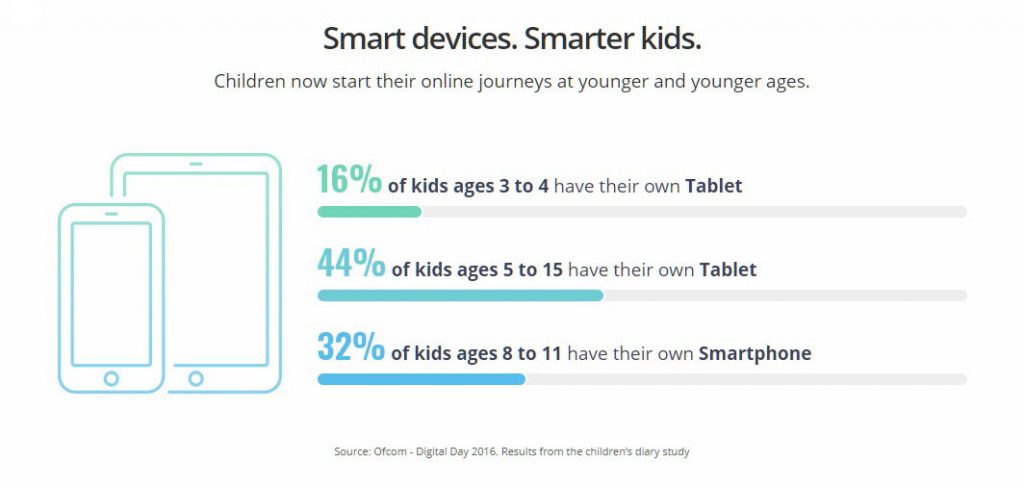 Smart devices. Smarter kids.

Children now start their online journeys at younger and younger ages.

16% of kids ages 3 to 4 have their own Tablet

44% of kids ages 5 to 15 have their own Tablet

32% of kids ages 8 to 11 have their own Smartphone

Source: Ofcom - Digital Day 2016. Results from the children's diary study